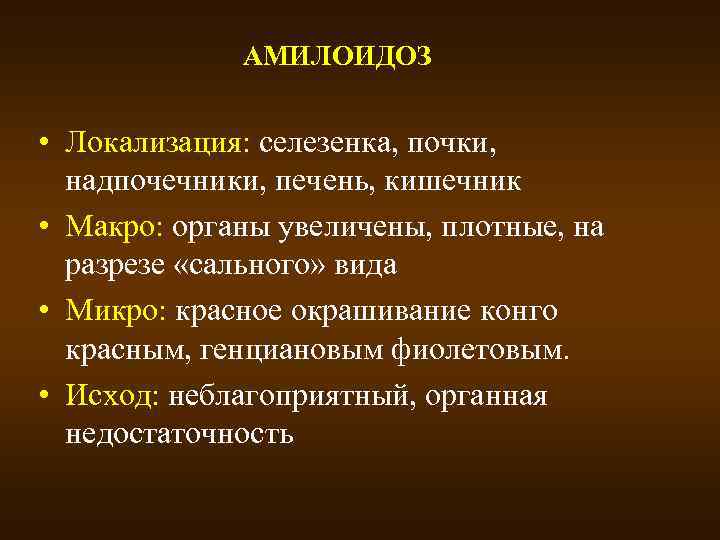 АМИЛОИДОЗ

• Локализация: селезенка, почки, надпочечники, печень, кишечник

• Макро: органы увеличены, плотные, на разрезе «сального» вида

• Микро: красное окрашивание конго красным, генциановым фиолетовым.

• Исход: неблагоприятный, органная недостаточность